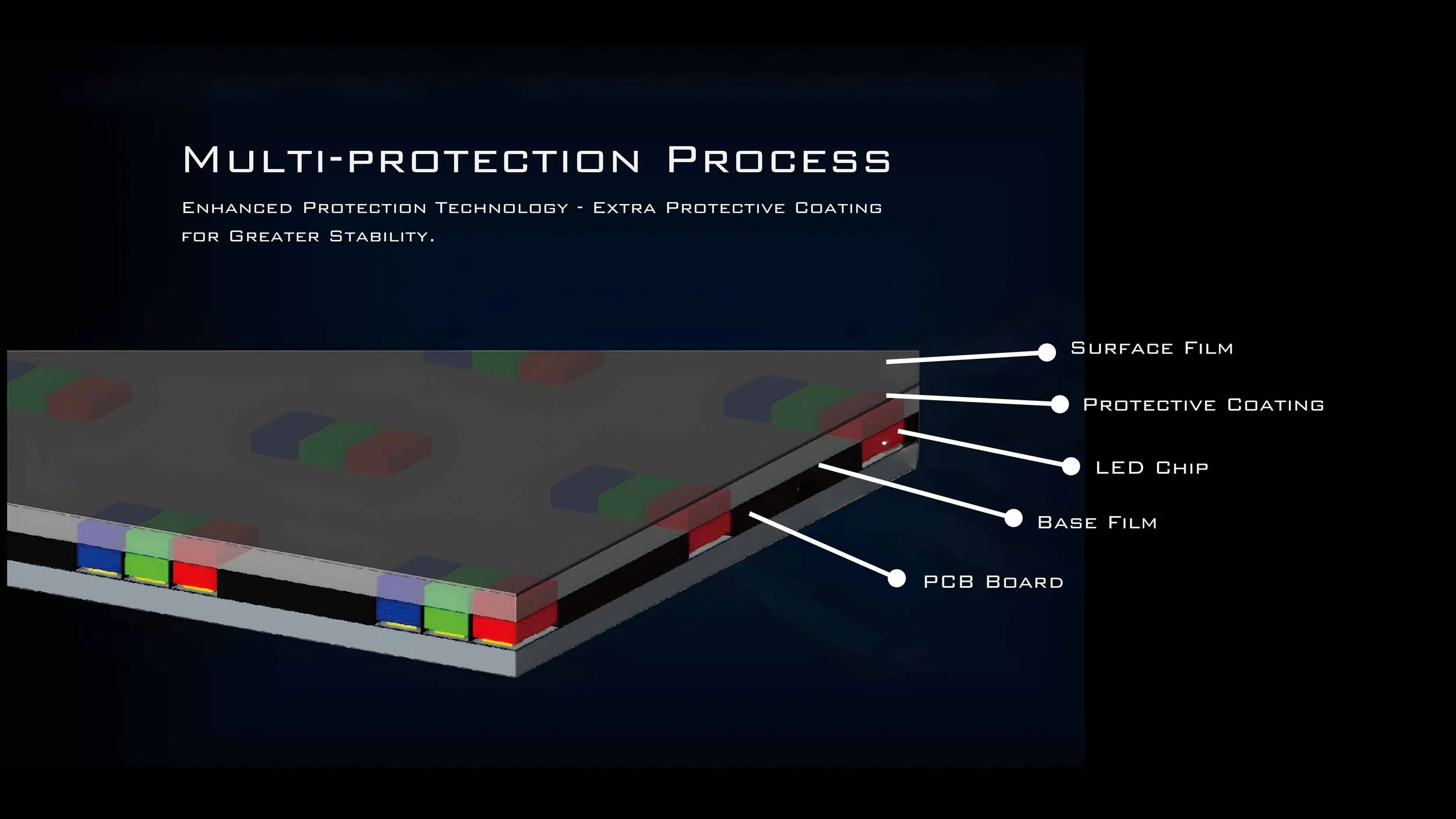 Multi-protection Process

Enhanced Protection Technology - Extra Protective Coating for Greater Stability.

Surface Film

Protective Coating

LED Chip

Base Film

PCB Board